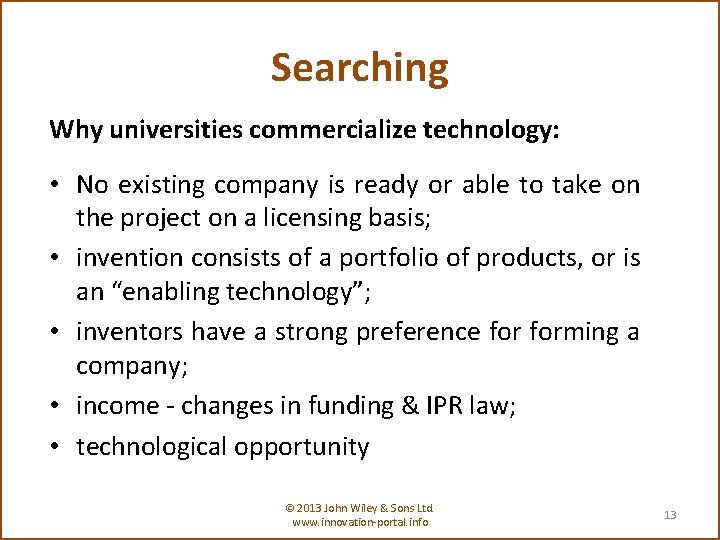 Searching

Why universities commercialize technology:

• No existing company is ready or able to take on the project on a licensing basis;
• invention consists of a portfolio of products, or is an “enabling technology”;
• inventors have a strong preference for forming a company;
• income - changes in funding & IPR law;
• technological opportunity

© 2013 John Wiley & Sons Ltd
www.innovation-portal.info

13